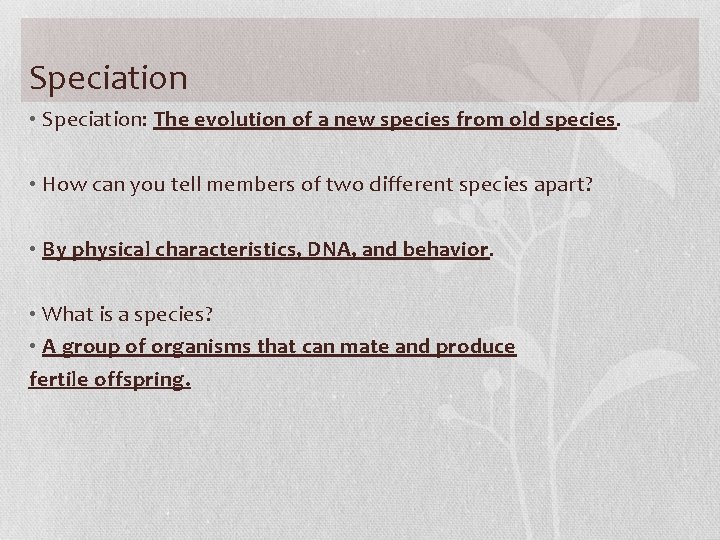 Speciation

• Speciation: The evolution of a new species from old species.

• How can you tell members of two different species apart?

• By physical characteristics, DNA, and behavior.

• What is a species?
• A group of organisms that can mate and produce fertile offspring.